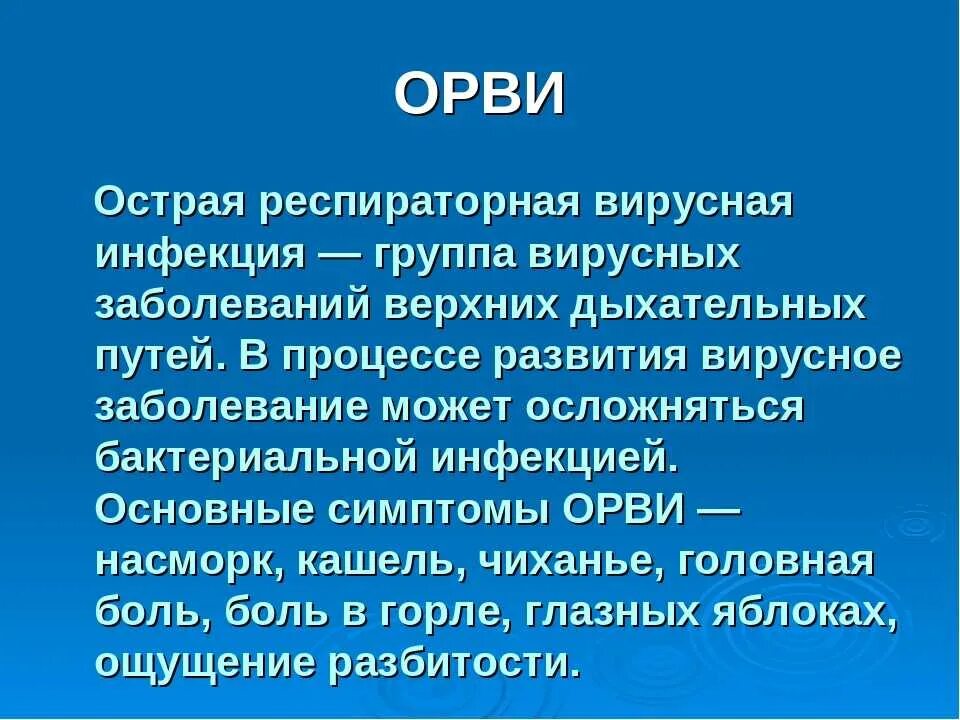 ОРВИ

Острая респираторная вирусная инфекция — группа вирусных заболеваний верхних дыхательных путей. В процессе развития вирусное заболевание может осложняться бактериальной инфекцией. Основные симптомы ОРВИ — насморк, кашель, чиханье, головная боль, боль в горле, глазных яблоках, ощущение разбитости.